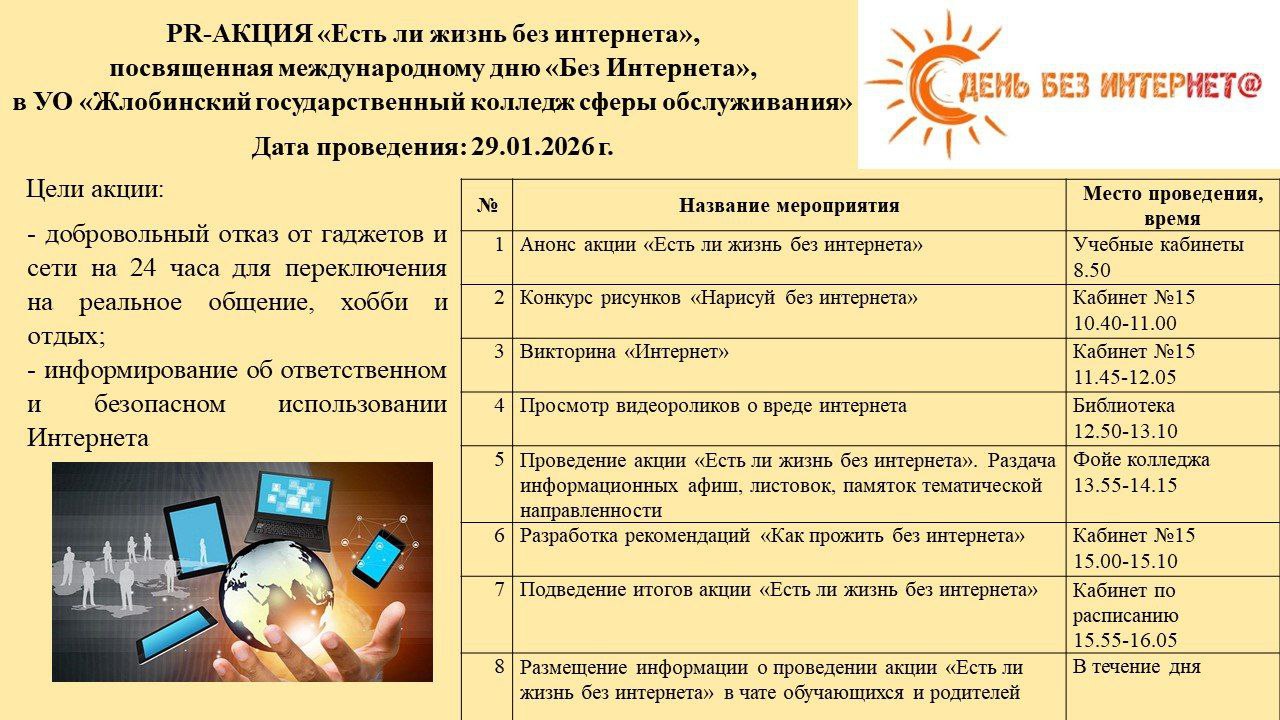 PR-АКЦИЯ «Есть ли жизнь без интернета», посвященная международному дню «Без Интернета», в УО «Жлобинский государственный колледж сферы обслуживания»

Дата проведения: 29.01.2026 г.

ДЕНЬ БЕЗ ИНТЕРНЕТ@

Цели акции:

- добровольный отказ от гаджетов и сети на 24 часа для переключения на реальное общение, хобби и отдых;
- информирование об ответственном и безопасном использовании Интернета

| № | Название мероприятия | Место проведения, время |
|---|---|---|
| 1 | Анонс акции «Есть ли жизнь без интернета» | Учебные кабинеты 8.50 |
| 2 | Конкурс рисунков «Нарисуй без интернета» | Кабинет №15 10.40-11.00 |
| 3 | Викторина «Интернет» | Кабинет №15 11.45-12.05 |
| 4 | Просмотр видеороликов о вреде интернета | Библиотека 12.50-13.10 |
| 5 | Проведение акции «Есть ли жизнь без интернета». Раздача информационных афиш, листовок, памяток тематической направленности | Фойе колледжа 13.55-14.15 |
| 6 | Разработка рекомендаций «Как прожить без интернета» | Кабинет №15 15.00-15.10 |
| 7 | Подведение итогов акции «Есть ли жизнь без интернета» | Кабинет по расписанию 15.55-16.05 |
| 8 | Размещение информации о проведении акции «Есть ли жизнь без интернета» в чате обучающихся и родителей | В течение дня |